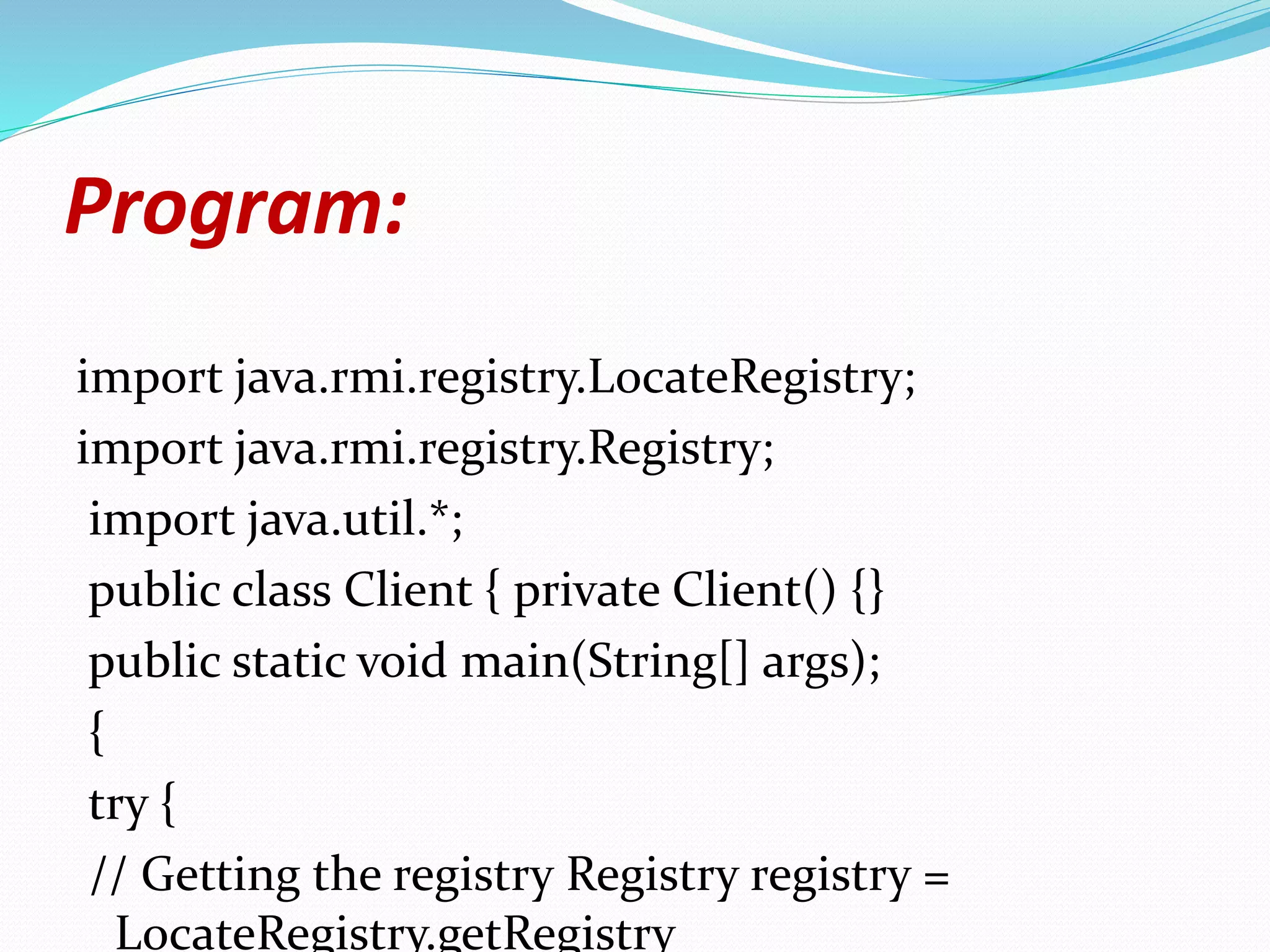 Program:

import java.rmi.registry.LocateRegistry;
import java.rmi.registry.Registry;
import java.util.*;
public class Client { private Client() {}
public static void main(String[] args);
{
try {
// Getting the registry Registry registry = LocateRegistry.getRegistry